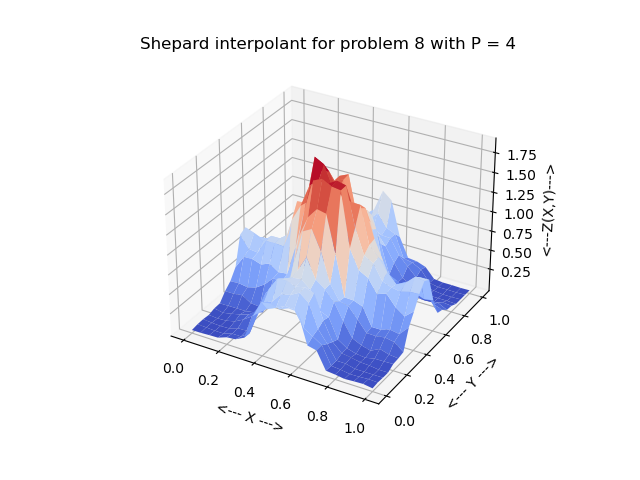 Shepard interpolant for problem 8 with P = 4

1.75
1.50
1.25
1.00
0.75
0.50
0.25
<---Z(X,Y)--->

0.0
0.2
0.4
0.6
0.8
1.0
<--- X --->

0.0
0.2
0.4
0.6
0.8
1.0
<--- Y --->